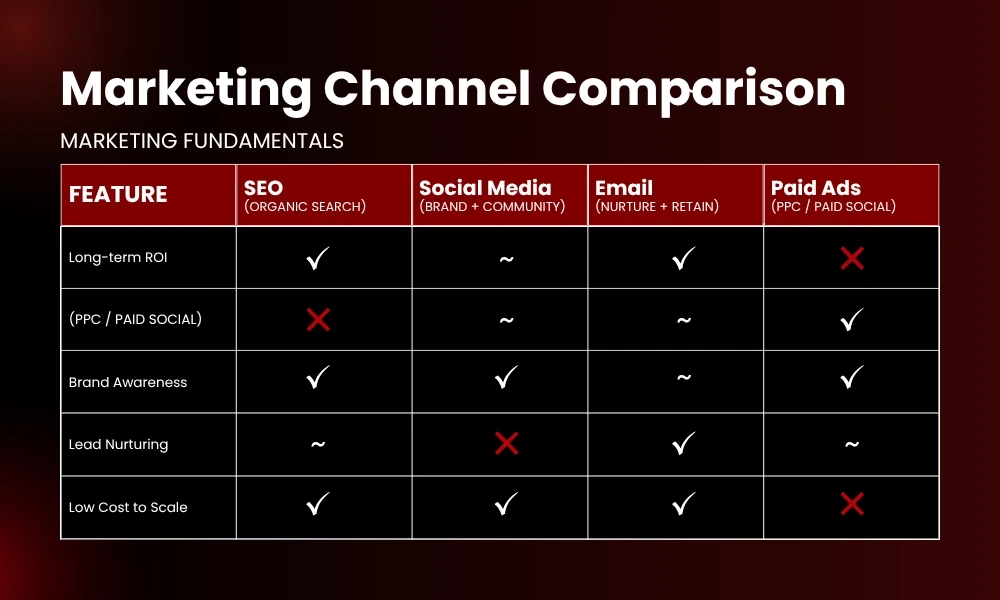 Marketing Channel Comparison

MARKETING FUNDAMENTALS

| FEATURE | SEO (ORGANIC SEARCH) | Social Media (BRAND + COMMUNITY) | Email (NURTURE + RETAIN) | Paid Ads (PPC / PAID SOCIAL) |
|---|---|---|---|---|
| Long-term ROI | ✓ | ~ | ✓ | ✗ |
| (PPC / PAID SOCIAL) | ✗ | ~ | ~ | ✓ |
| Brand Awareness | ✓ | ✓ | ~ | ✓ |
| Lead Nurturing | ~ | ✗ | ✓ | ~ |
| Low Cost to Scale | ✓ | ✓ | ✓ | ✗ |